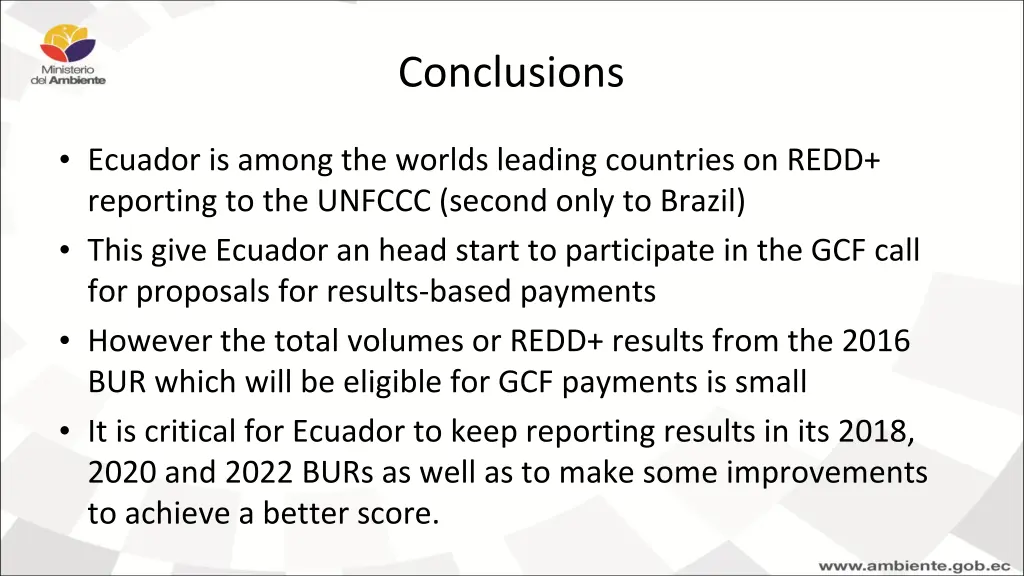 Ministerio del Ambiente

Conclusions

• Ecuador is among the worlds leading countries on REDD+ reporting to the UNFCCC (second only to Brazil)
• This give Ecuador an head start to participate in the GCF call for proposals for results-based payments
• However the total volumes or REDD+ results from the 2016 BUR which will be eligible for GCF payments is small
• It is critical for Ecuador to keep reporting results in its 2018, 2020 and 2022 BURs as well as to make some improvements to achieve a better score.

www.ambiente.gob.ec